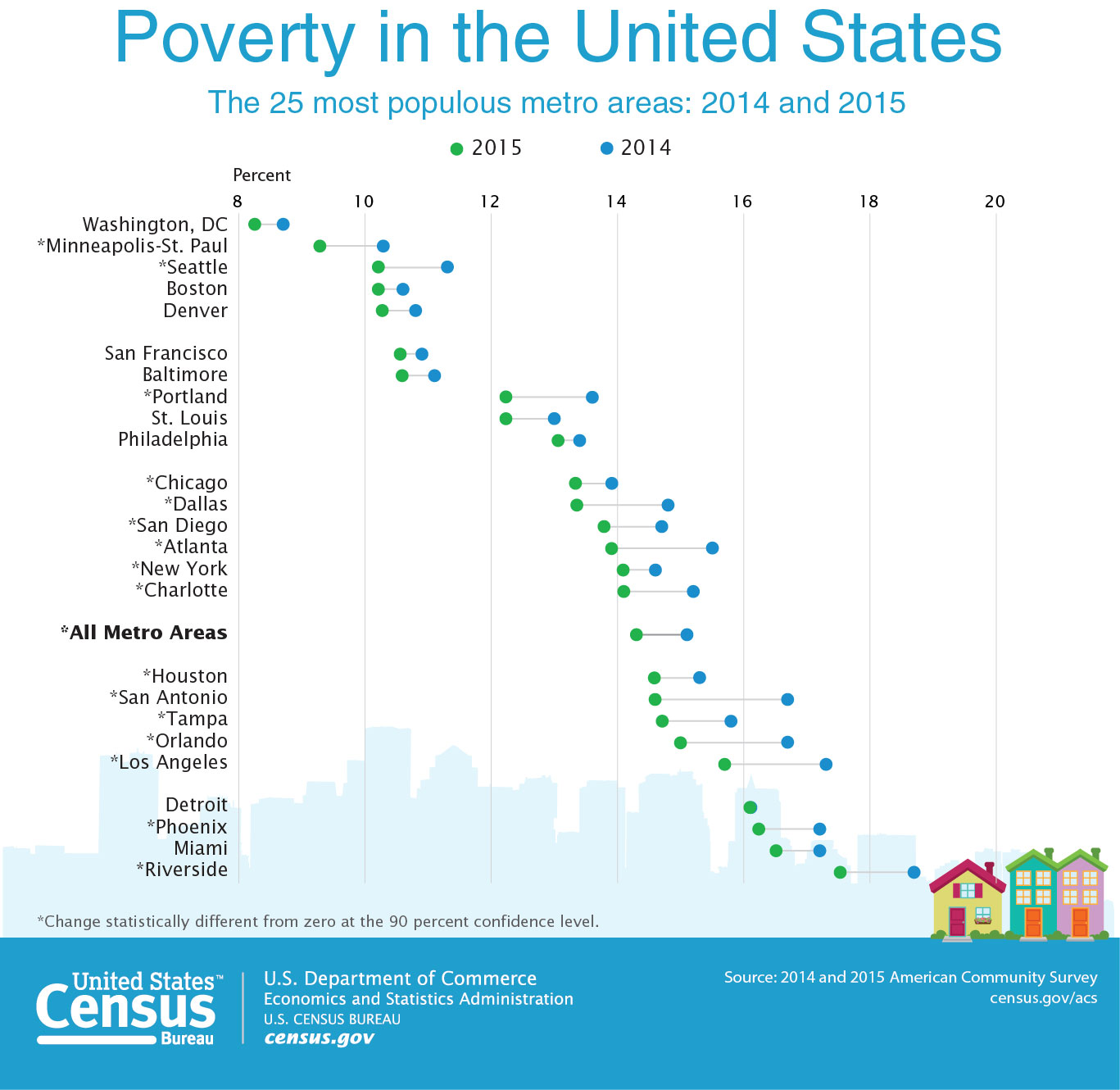 Poverty in the United States

The 25 most populous metro areas: 2014 and 2015

2015 2014

Percent

8 10 12 14 16 18 20

Washington, DC
*Minneapolis-St. Paul
*Seattle
Boston
Denver

San Francisco
Baltimore
*Portland
St. Louis
Philadelphia

*Chicago
*Dallas
*San Diego
*Atlanta
*New York
*Charlotte

*All Metro Areas

*Houston
*San Antonio
*Tampa
*Orlando
*Los Angeles

Detroit
*Phoenix
Miami
*Riverside

*Change statistically different from zero at the 90 percent confidence level.

United States™ Census Bureau

U.S. Department of Commerce
Economics and Statistics Administration
U.S. CENSUS BUREAU
census.gov

Source: 2014 and 2015 American Community Survey
census.gov/acs